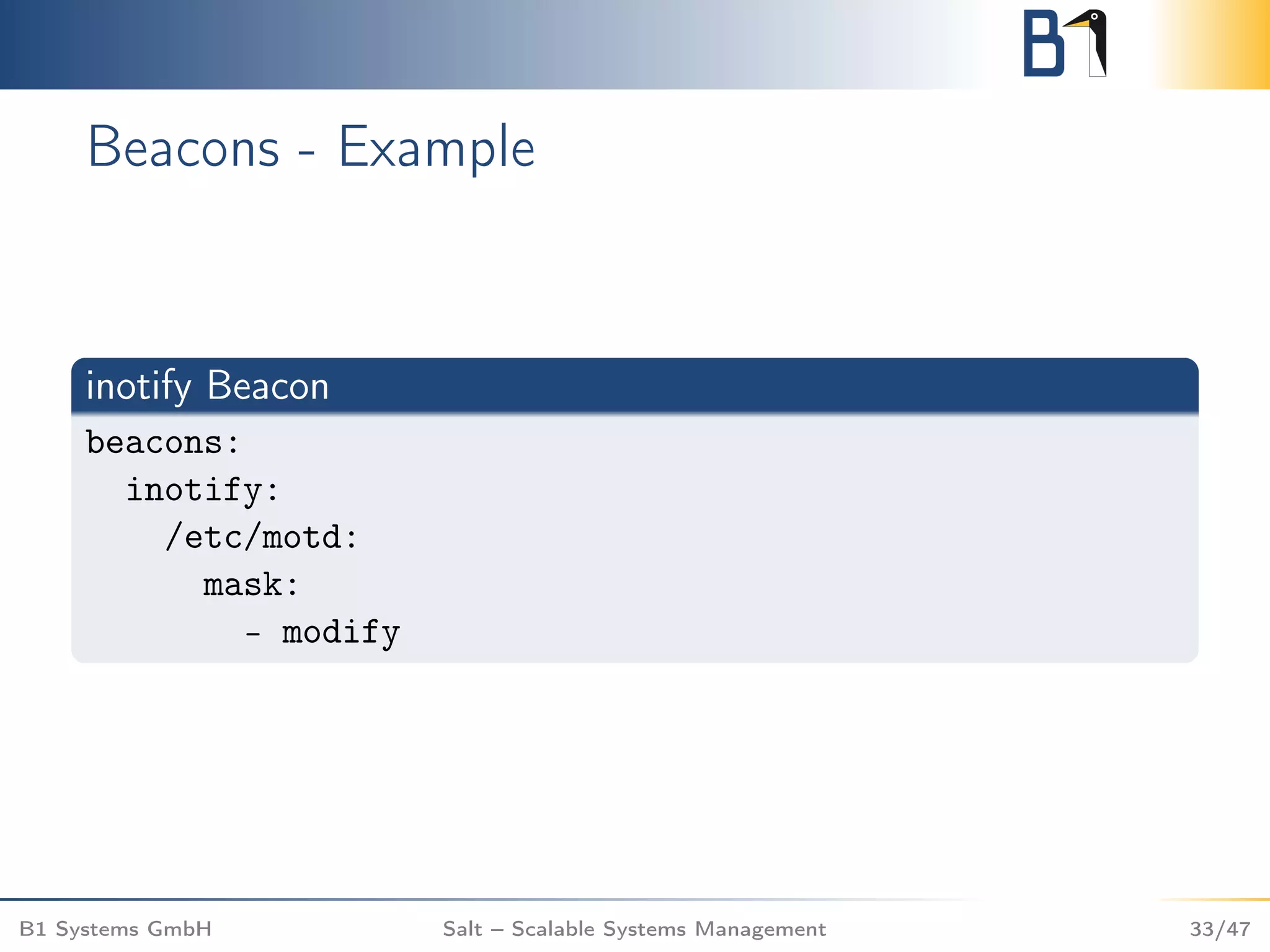 B1

Beacons - Example

inotify Beacon

beacons:
  inotify:
    /etc/motd:
      mask:
        - modify

B1 Systems GmbH

Salt – Scalable Systems Management

33/47